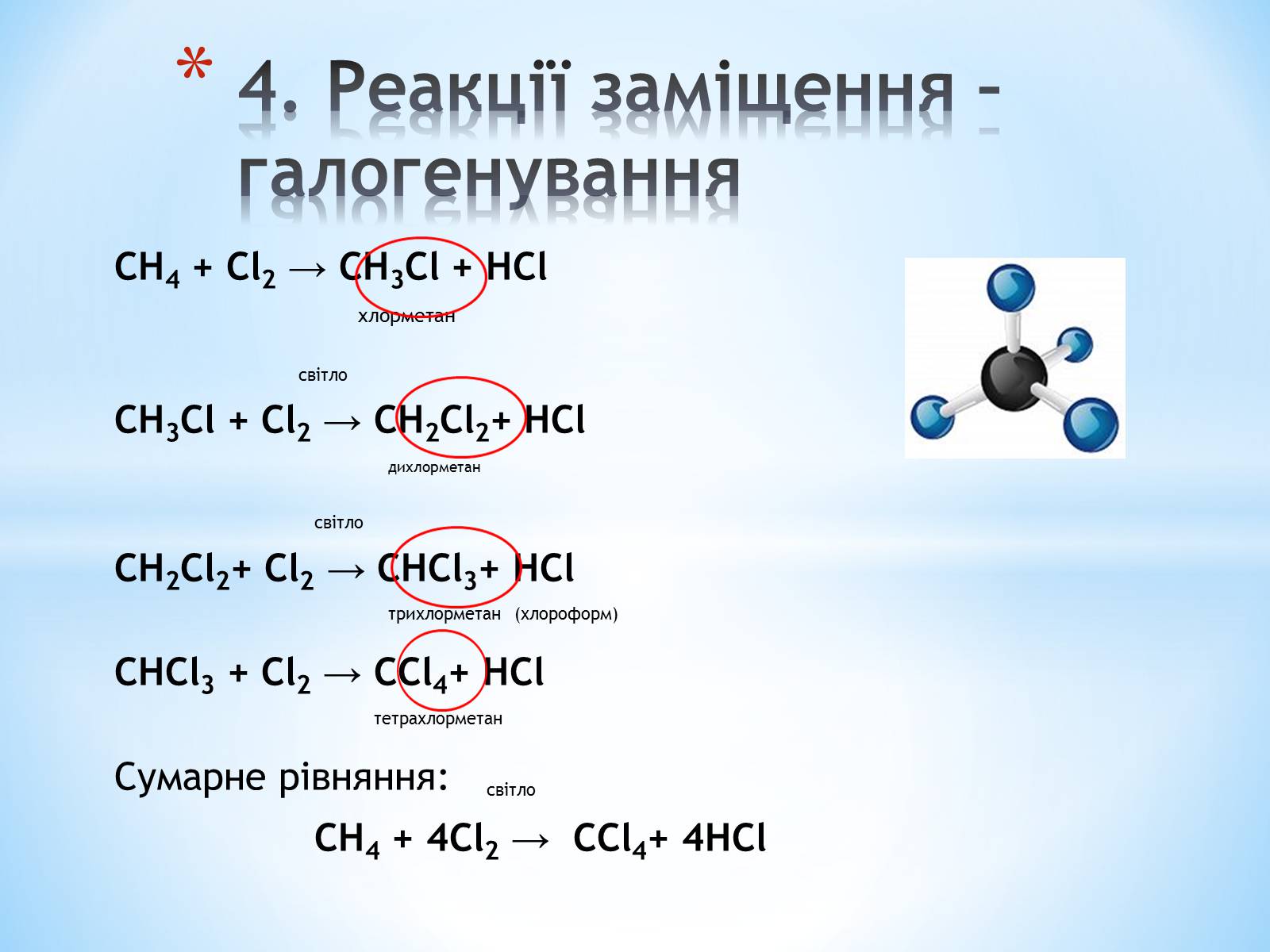 * 4. Реакції заміщення – галогенування

$CH_4 + Cl_2 \rightarrow CH_3Cl + HCl$
хлорметан

світло

$CH_3Cl + Cl_2 \rightarrow CH_2Cl_2 + HCl$
дихлорметан

світло

$CH_2Cl_2 + Cl_2 \rightarrow CHCl_3 + HCl$
трихлорметан (хлороформ)

$CHCl_3 + Cl_2 \rightarrow CCl_4 + HCl$
тетрахлорметан

Сумарне рівняння: світло

$CH_4 + 4Cl_2 \rightarrow CCl_4 + 4HCl$